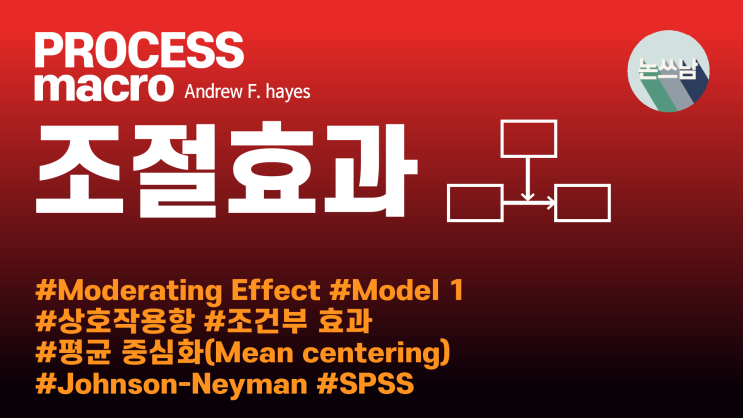 PROCESS macro Andrew F. hayes

논쓰남

조절효과

#Moderating Effect #Model 1
#상호작용항 #조건부 효과
#평균 중심화(Mean centering)
#Johnson-Neyman #SPSS